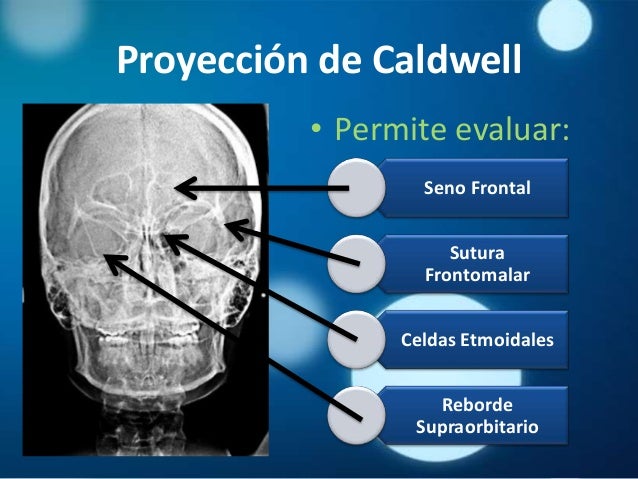 Proyección de Caldwell

• Permite evaluar:

Seno Frontal

Sutura Frontomalar

Celdas Etmoidales

Reborde Supraorbitario